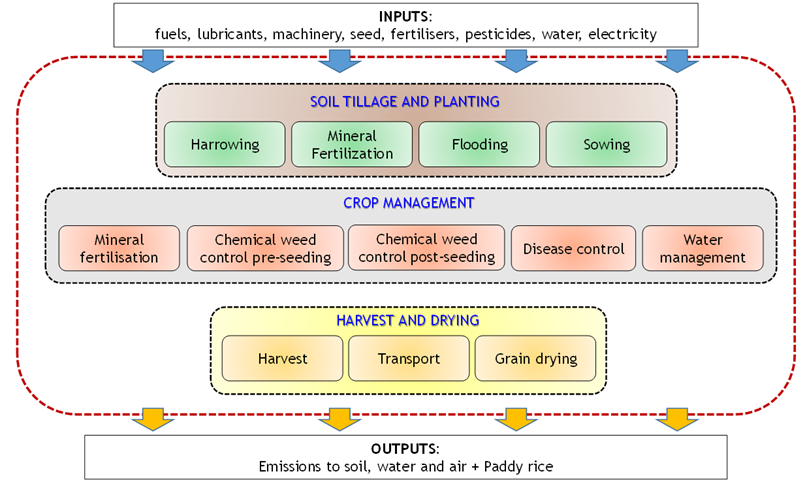 INPUTS:
fuels, lubricants, machinery, seed, fertilisers, pesticides, water, electricity

SOIL TILLAGE AND PLANTING

Harrowing

Mineral Fertilization

Flooding

Sowing

CROP MANAGEMENT

Mineral fertilisation

Chemical weed control pre-seeding

Chemical weed control post-seeding

Disease control

Water management

HARVEST AND DRYING

Harvest

Transport

Grain drying

OUTPUTS:
Emissions to soil, water and air + Paddy rice